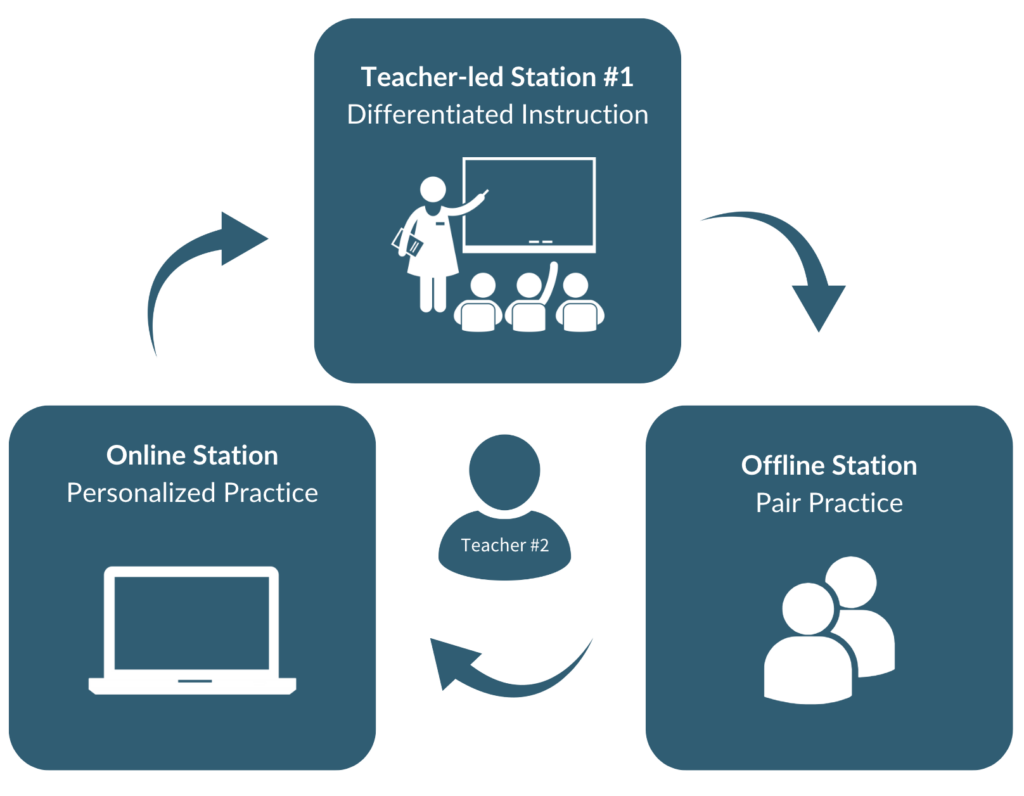 Teacher-led Station #1
Differentiated Instruction

Online Station
Personalized Practice

Teacher #2

Offline Station
Pair Practice